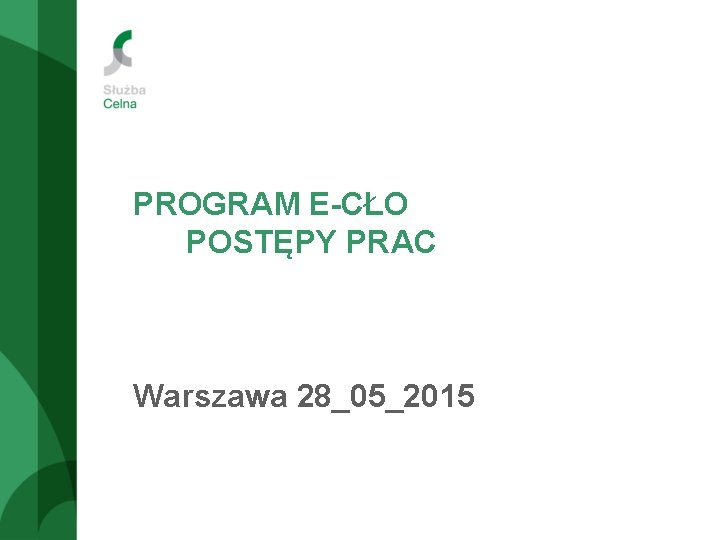 Służba
Celna

PROGRAM E-CŁO
POSTĘPY PRAC

Warszawa 28_05_2015